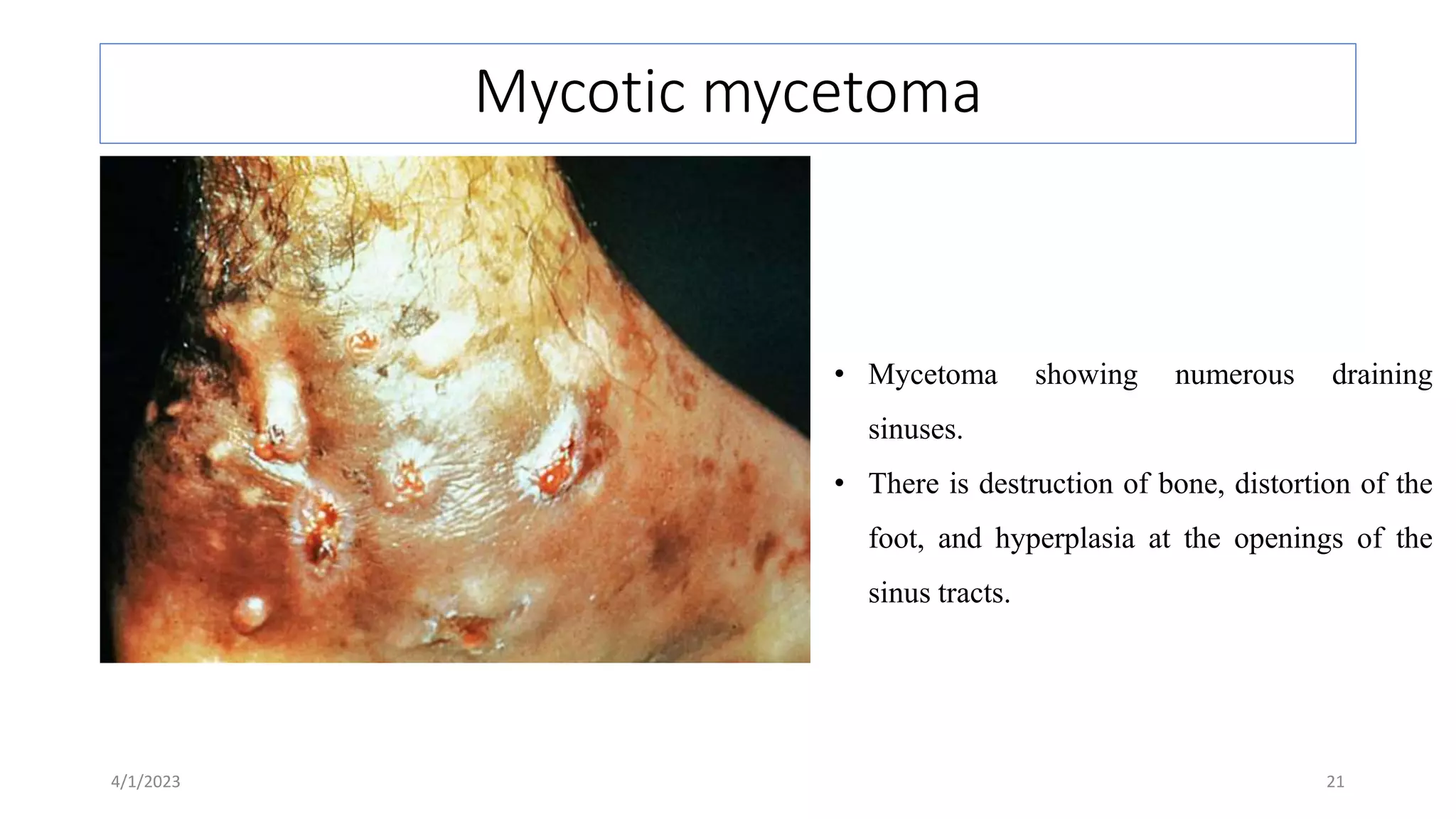 Mycotic mycetoma

• Mycetoma showing numerous draining sinuses.
• There is destruction of bone, distortion of the foot, and hyperplasia at the openings of the sinus tracts.

4/1/2023

21